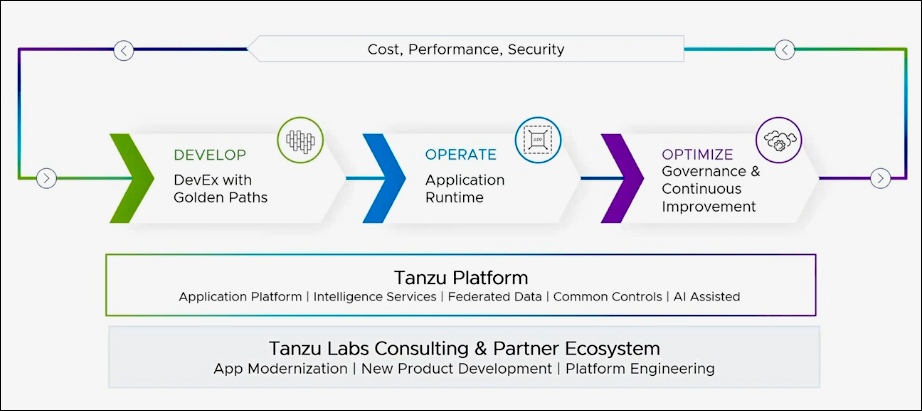 Cost, Performance, Security

DEVELOP
DevEx with Golden Paths

OPERATE
Application Runtime

OPTIMIZE
Governance & Continuous Improvement

Tanzu Platform
Application Platform | Intelligence Services | Federated Data | Common Controls | AI Assisted

Tanzu Labs Consulting & Partner Ecosystem
App Modernization | New Product Development | Platform Engineering